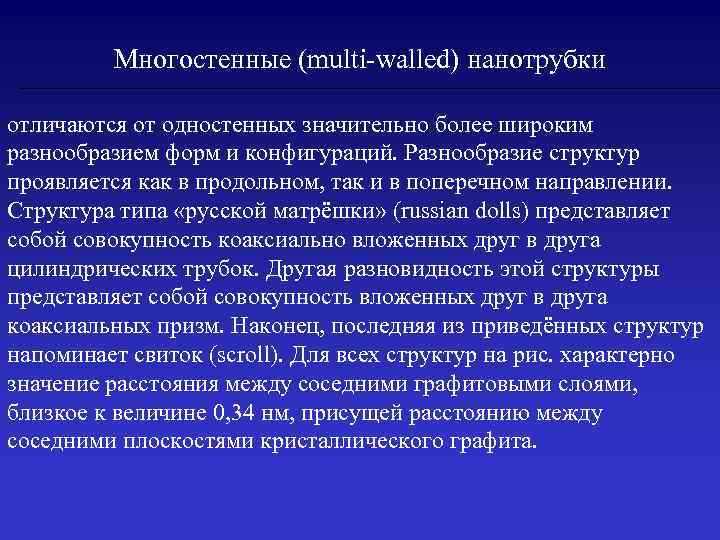 Многостенные (multi-walled) нанотрубки

отличаются от одностенных значительно более широким разнообразием форм и конфигураций. Разнообразие структур проявляется как в продольном, так и в поперечном направлении. Структура типа «русской матрёшки» (russian dolls) представляет собой совокупность коаксиально вложенных друг в друга цилиндрических трубок. Другая разновидность этой структуры представляет собой совокупность вложенных друг в друга коаксиальных призм. Наконец, последняя из приведённых структур напоминает свиток (scroll). Для всех структур на рис. характерно значение расстояния между соседними графитовыми слоями, близкое к величине 0,34 нм, присущей расстоянию между соседними плоскостями кристаллического графита.